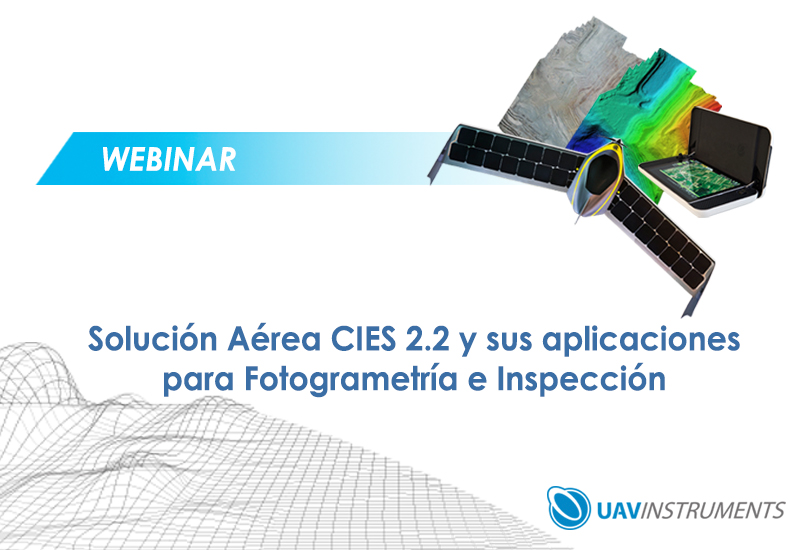 WEBINAR

Solución Aérea CIES 2.2 y sus aplicaciones para Fotogrametría e Inspección

UAVINSTRUMENTS